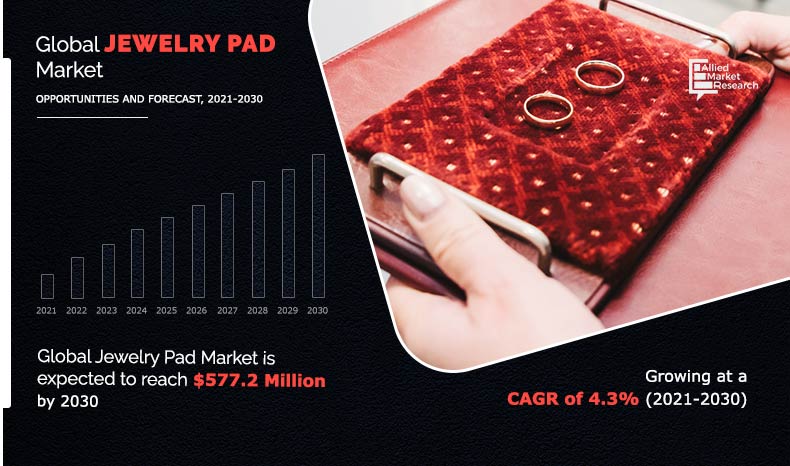 Global JEWELRY PAD Market

OPPORTUNITIES AND FORECAST, 2021-2030

Allied Market Research

2021 2022 2023 2024 2025 2026 2027 2028 2029 2030

Global Jewelry Pad Market is expected to reach $577.2 Million by 2030

Growing at a CAGR of 4.3% (2021-2030)